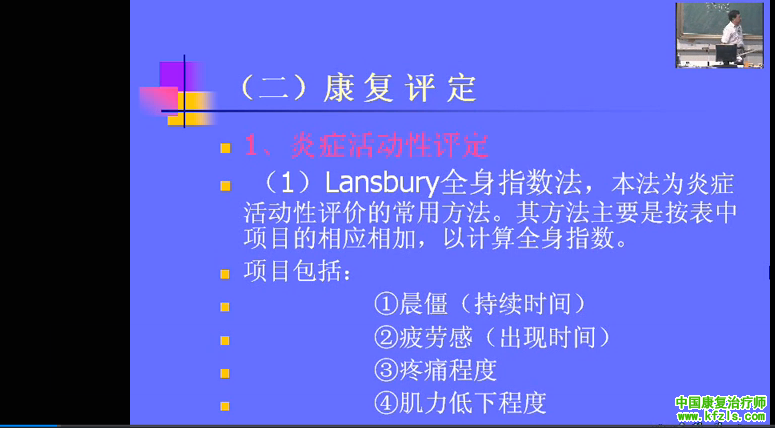 （二）康复评定

1、炎症活动性评定

（1）Lansbury全身指数法，本法为炎症活动性评价的常用方法。其方法主要是按表中项目的相应相加，以计算全身指数。

项目包括：

①晨僵（持续时间）

②疲劳感（出现时间）

③疼痛程度

④肌力低下程度

中国康复治疗师
www.kfzls.com